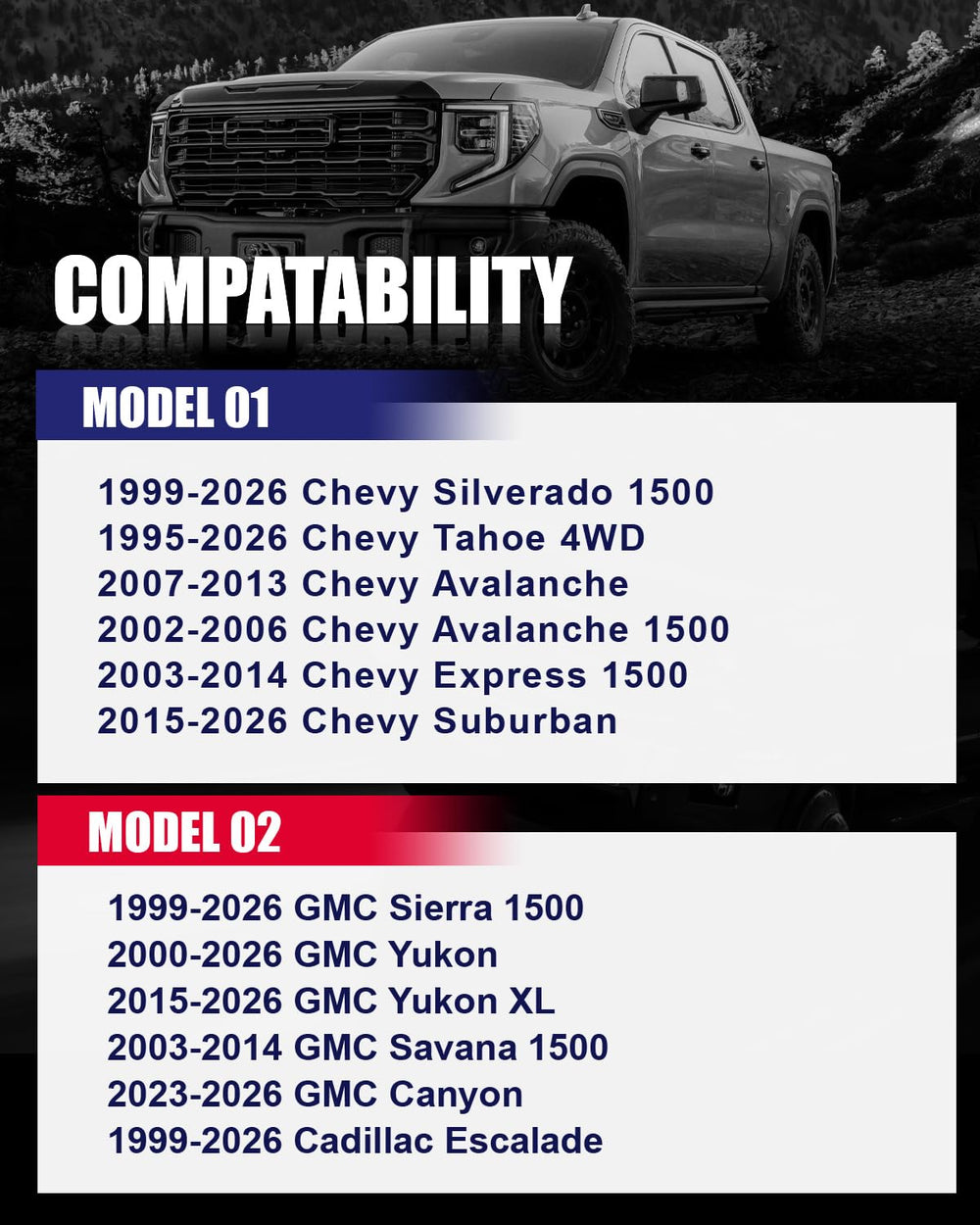 COMPATABILITY

MODEL 01

1999-2026 Chevy Silverado 1500
1995-2026 Chevy Tahoe 4WD
2007-2013 Chevy Avalanche
2002-2006 Chevy Avalanche 1500
2003-2014 Chevy Express 1500
2015-2026 Chevy Suburban

MODEL 02

1999-2026 GMC Sierra 1500
2000-2026 GMC Yukon
2015-2026 GMC Yukon XL
2003-2014 GMC Savana 1500
2023-2026 GMC Canyon
1999-2026 Cadillac Escalade